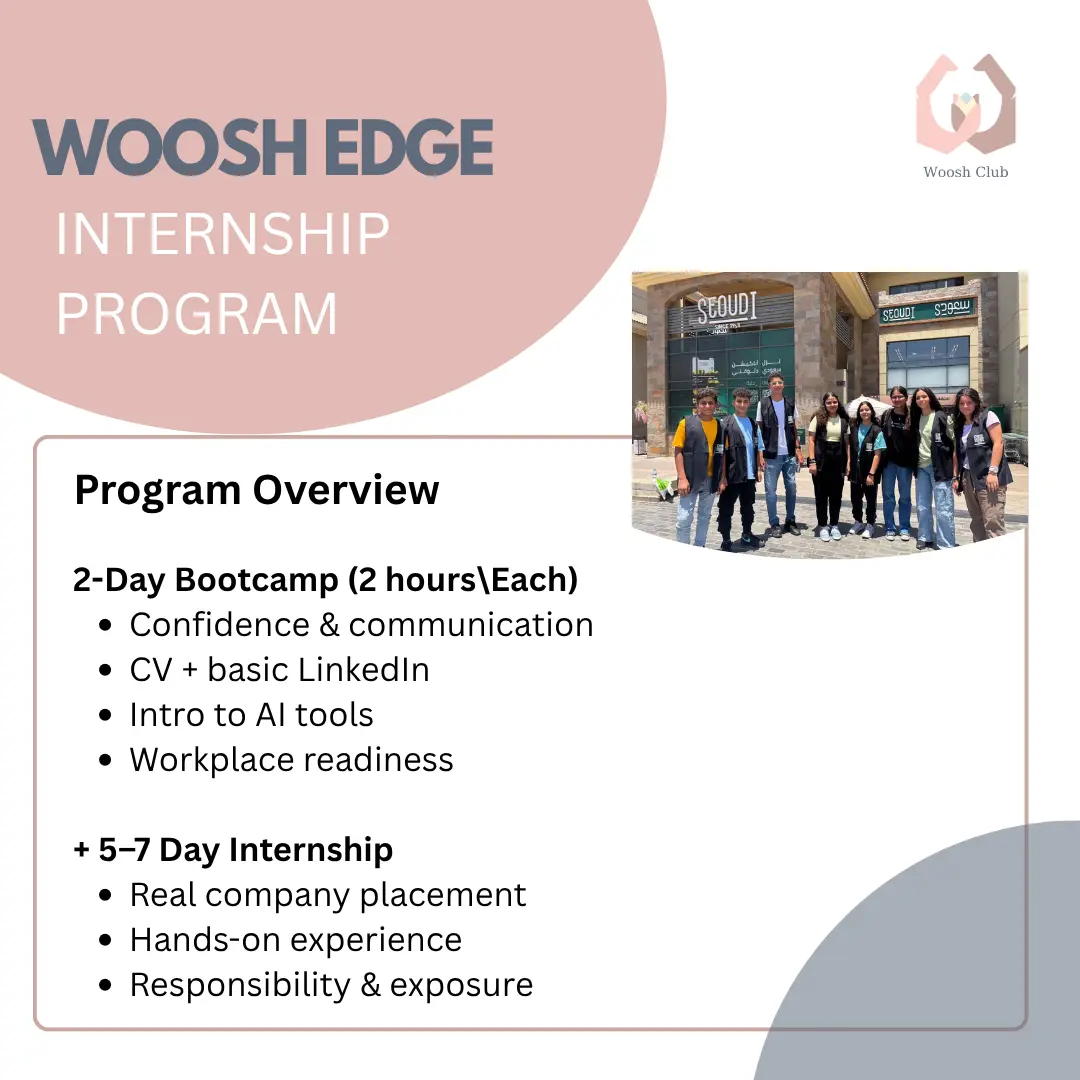 WOOSH EDGE
INTERNSHIP PROGRAM

Woosh Club

SEOUDI
SEOUDI سعودي

Program Overview

2-Day Bootcamp (2 hours\Each)
- Confidence & communication
- CV + basic LinkedIn
- Intro to AI tools
- Workplace readiness

+ 5–7 Day Internship
- Real company placement
- Hands-on experience
- Responsibility & exposure